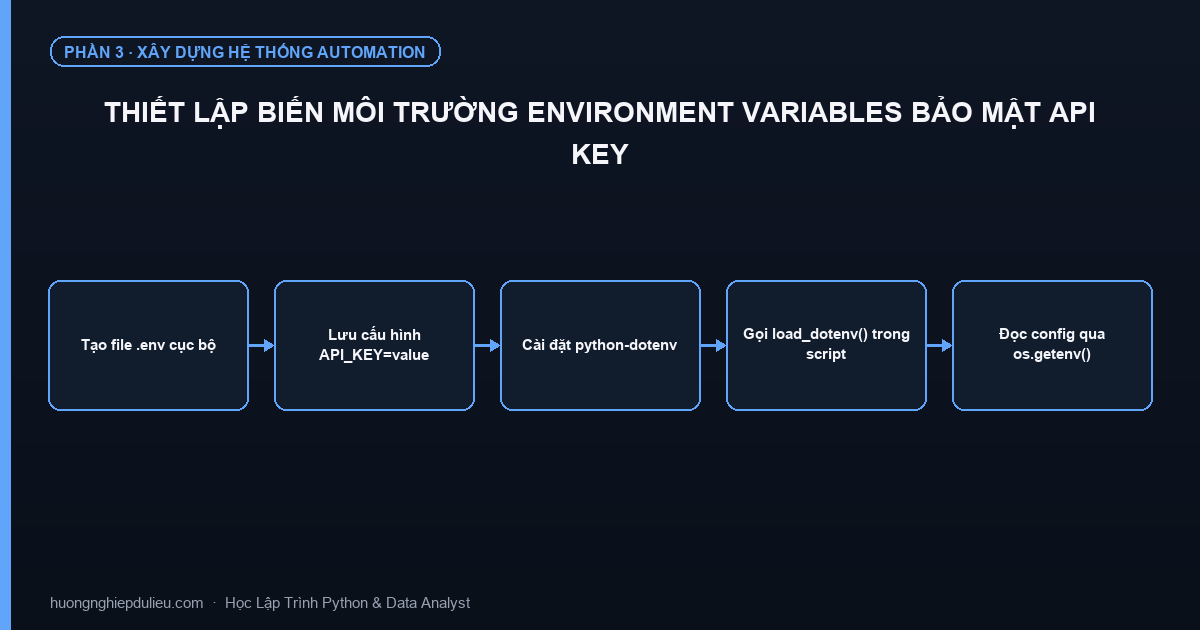 PHẦN 3 · XÂY DỰNG HỆ THỐNG AUTOMATION

THIẾT LẬP BIẾN MÔI TRƯỜNG ENVIRONMENT VARIABLES BẢO MẬT API KEY

Tạo file .env cục bộ

Lưu cấu hình API_KEY=value

Cài đặt python-dotenv

Gọi load_dotenv() trong script

Đọc config qua os.getenv()

huongnghiepdulieu.com · Học Lập Trình Python & Data Analyst